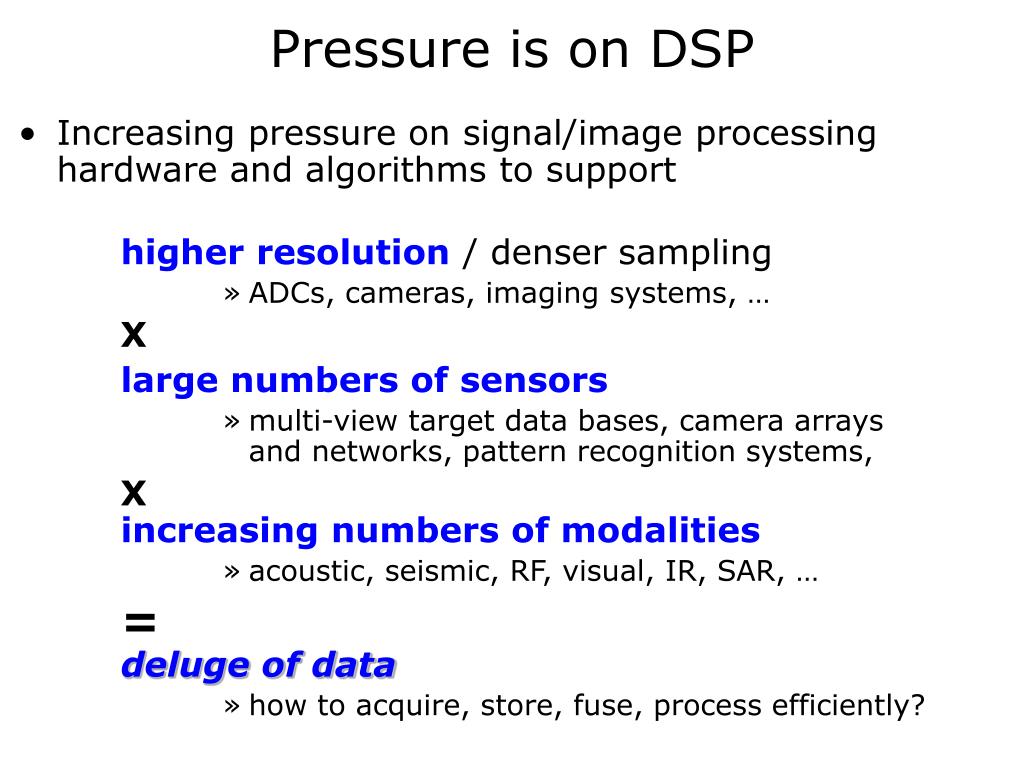 Pressure is on DSP

• Increasing pressure on signal/image processing hardware and algorithms to support

higher resolution / denser sampling

» ADCs, cameras, imaging systems, …

x

large numbers of sensors

» multi-view target data bases, camera arrays and networks, pattern recognition systems,

x

increasing numbers of modalities

» acoustic, seismic, RF, visual, IR, SAR, …

=

deluge of data

» how to acquire, store, fuse, process efficiently?